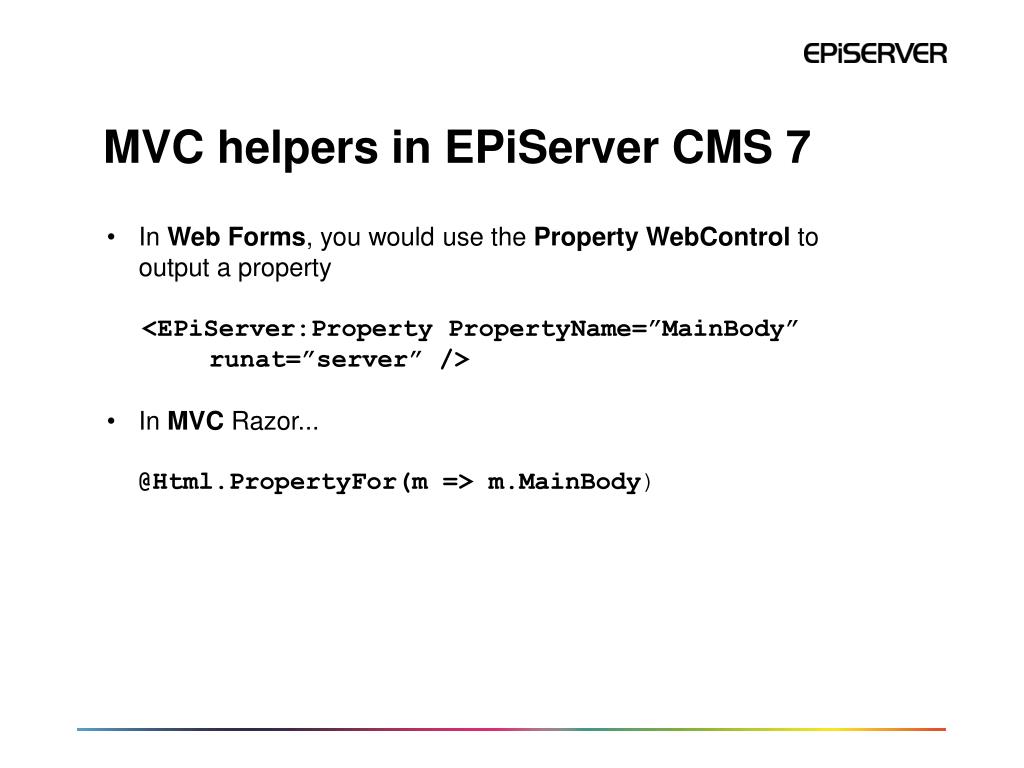 EPiSERVER

MVC helpers in EPiServer CMS 7

• In Web Forms, you would use the Property WebControl to output a property

<EPiServer:Property PropertyName=”MainBody” runat=”server” />

• In MVC Razor...

@Html.PropertyFor(m => m.MainBody)